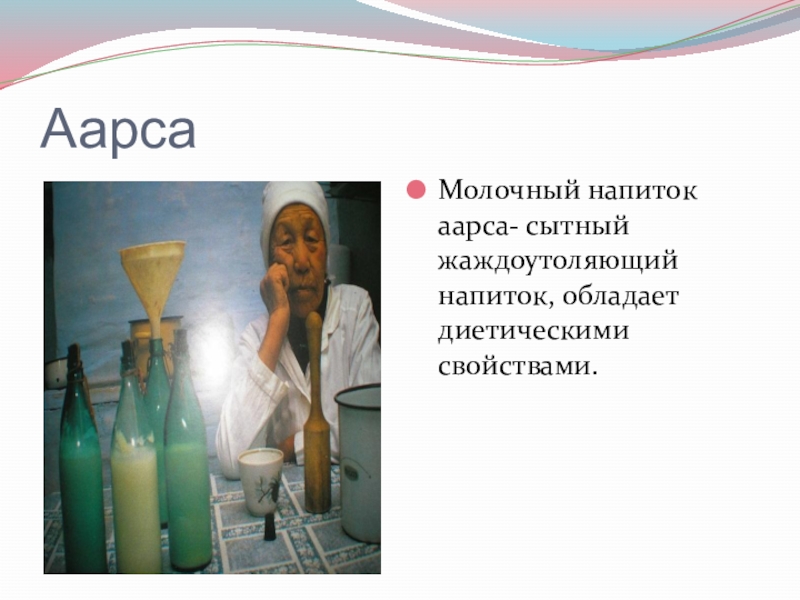 Аарса

Молочный напиток аарса- сытный жаждоутоляющий напиток, обладает диетическими свойствами.